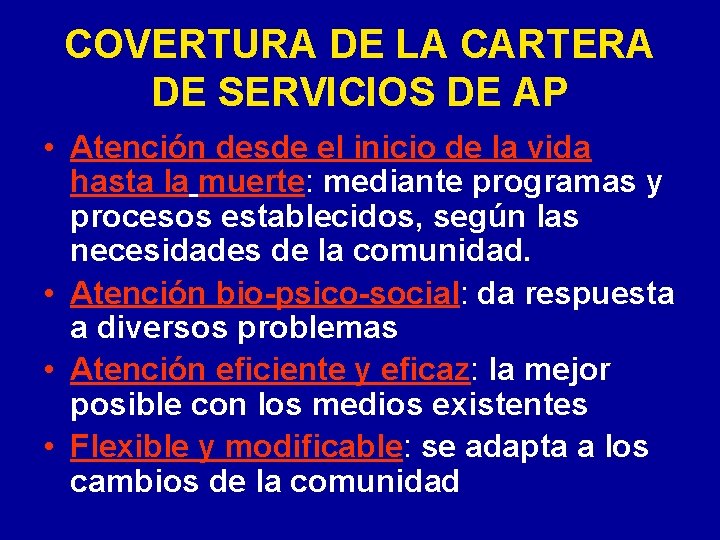 COVERTURA DE LA CARTERA DE SERVICIOS DE AP

• Atención desde el inicio de la vida hasta la muerte: mediante programas y procesos establecidos, según las necesidades de la comunidad.
• Atención bio-psico-social: da respuesta a diversos problemas
• Atención eficiente y eficaz: la mejor posible con los medios existentes
• Flexible y modificable: se adapta a los cambios de la comunidad